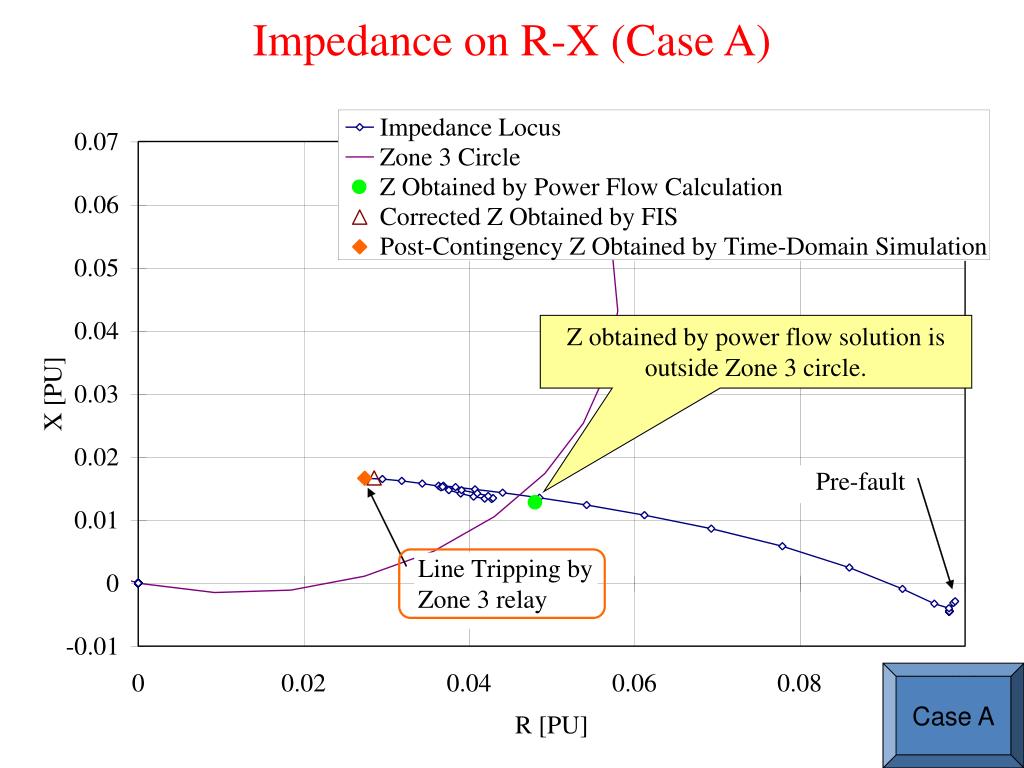 Impedance on R-X (Case A)

Impedance Locus
Zone 3 Circle
Z Obtained by Power Flow Calculation
Corrected Z Obtained by FIS
Post-Contingency Z Obtained by Time-Domain Simulation

0.07
0.06
0.05
0.04
0.03
0.02
0.01
0
-0.01

X [PU]

Z obtained by power flow solution is outside Zone 3 circle.

Pre-fault

Line Tripping by Zone 3 relay

0
0.02
0.04
0.06
0.08

R [PU]

Case A